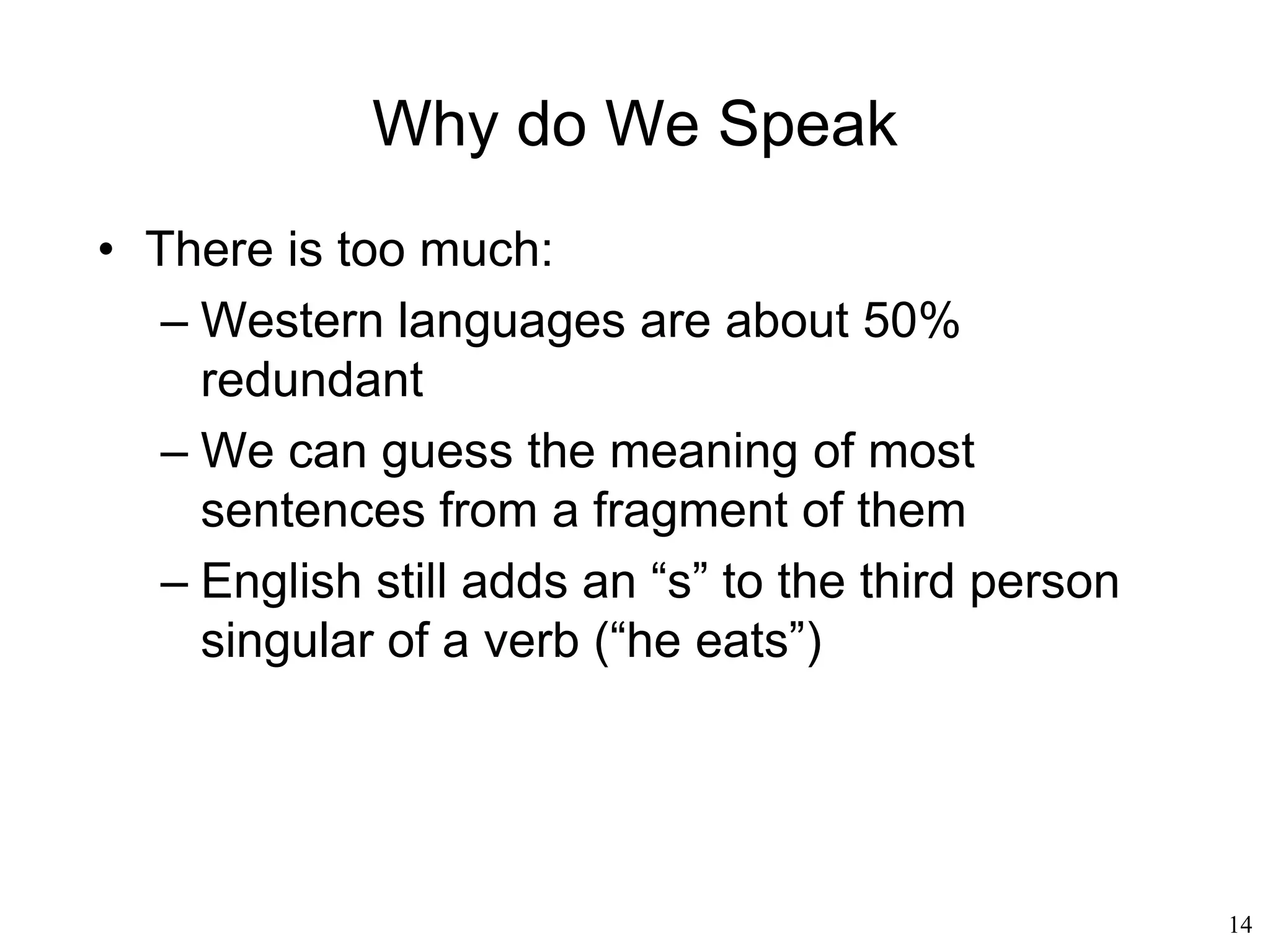 Why do We Speak

• There is too much:
– Western languages are about 50% redundant
– We can guess the meaning of most sentences from a fragment of them
– English still adds an “s” to the third person singular of a verb (“he eats”)

14